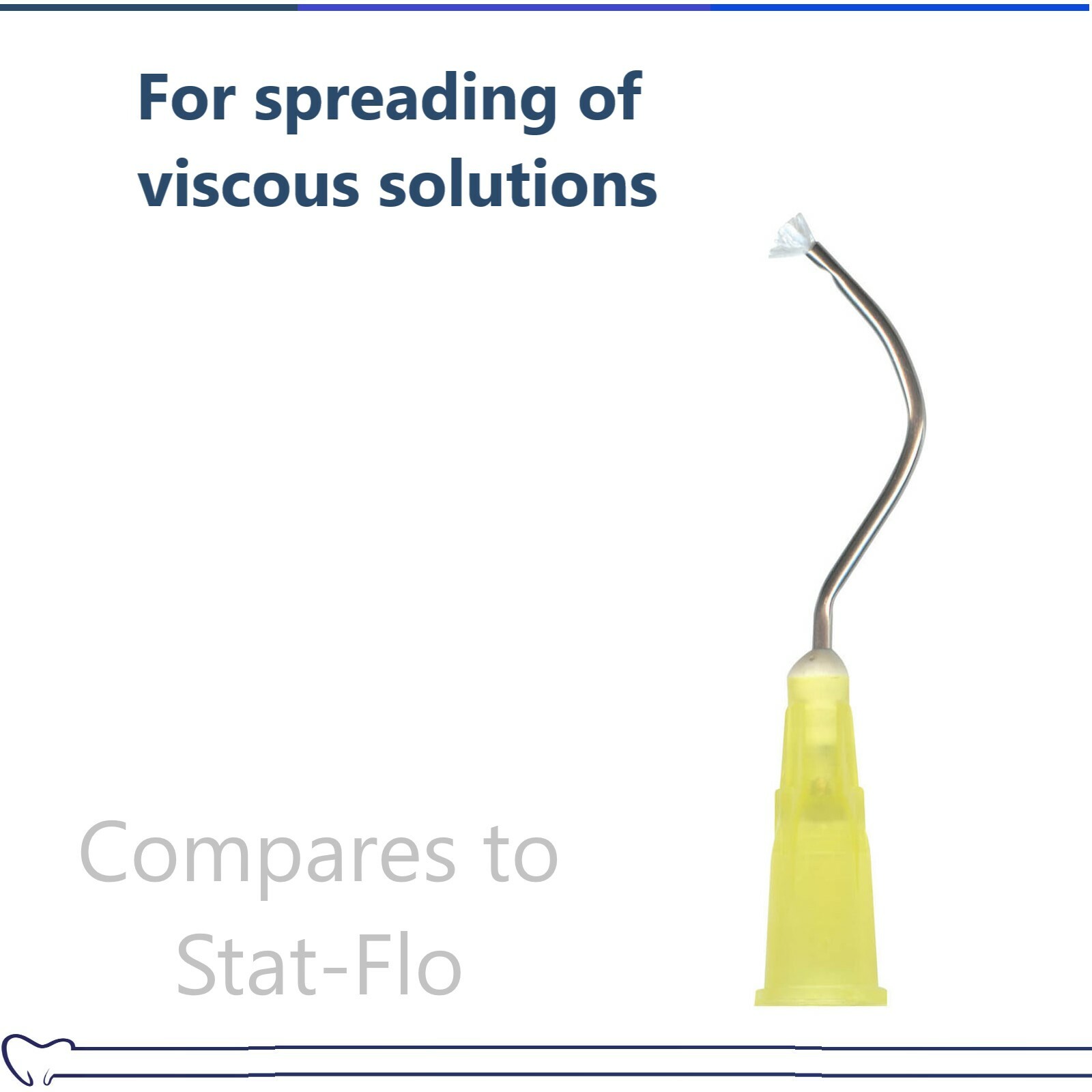 For spreading of viscous solutions

Compares to Stat-Flo